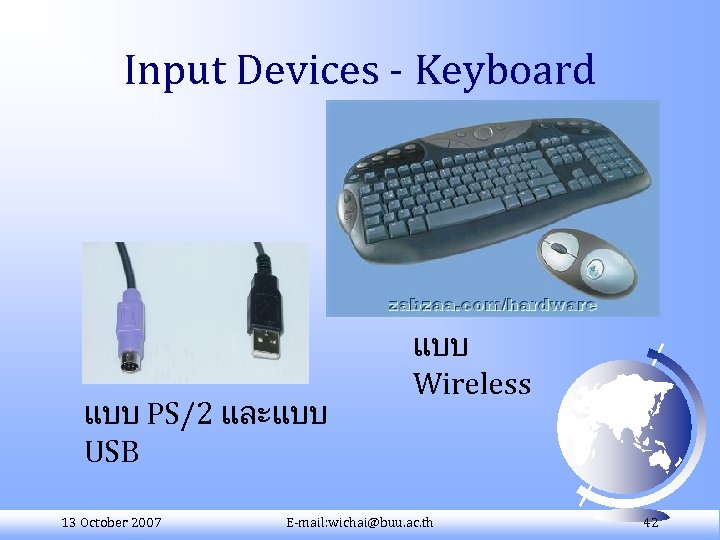 Input Devices - Keyboard

zabzaa.com/hardware

แบบ Wireless

แบบ PS/2 และแบบ USB

13 October 2007

E-mail:wichai@buu.ac.th

42